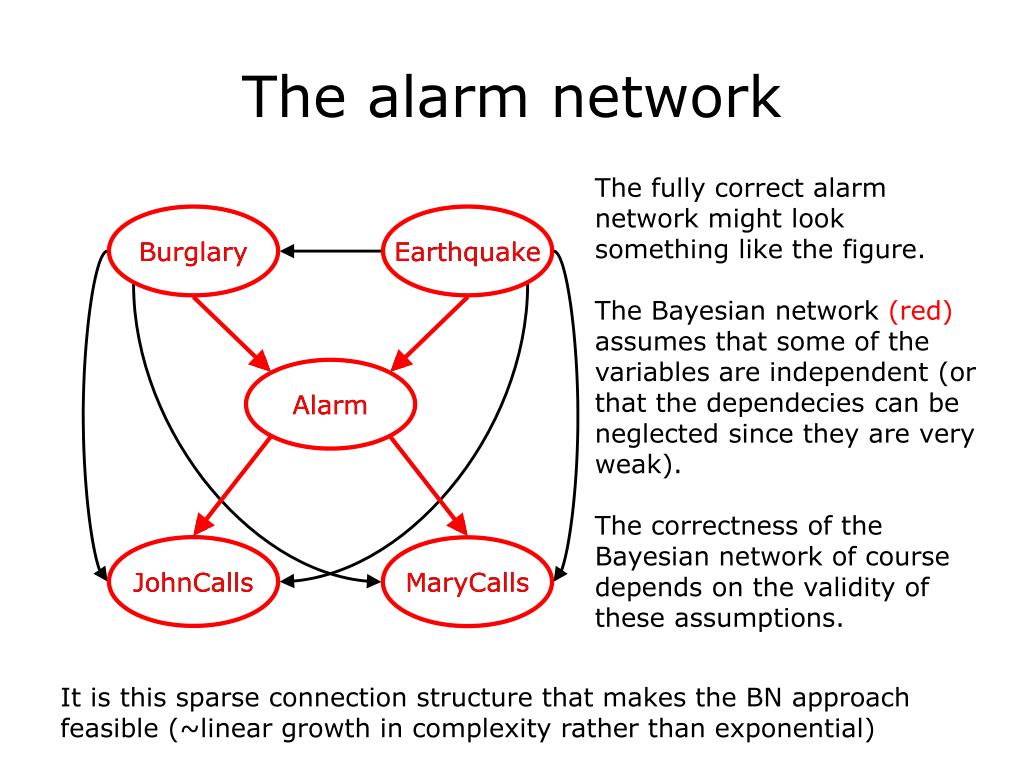 The alarm network

Burglary

Earthquake

Alarm

JohnCalls

MaryCalls

The fully correct alarm network might look something like the figure.

The Bayesian network (red) assumes that some of the variables are independent (or that the dependecies can be neglected since they are very weak).

The correctness of the Bayesian network of course depends on the validity of these assumptions.

It is this sparse connection structure that makes the BN approach feasible (~linear growth in complexity rather than exponential)